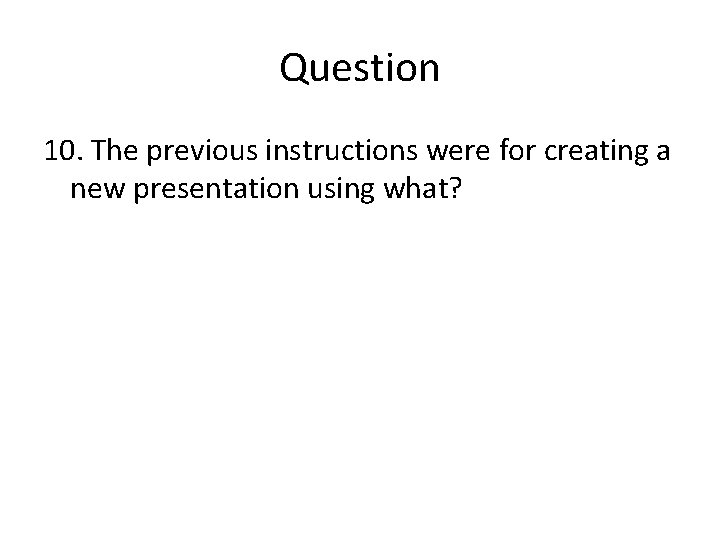 Question

10. The previous instructions were for creating a new presentation using what?